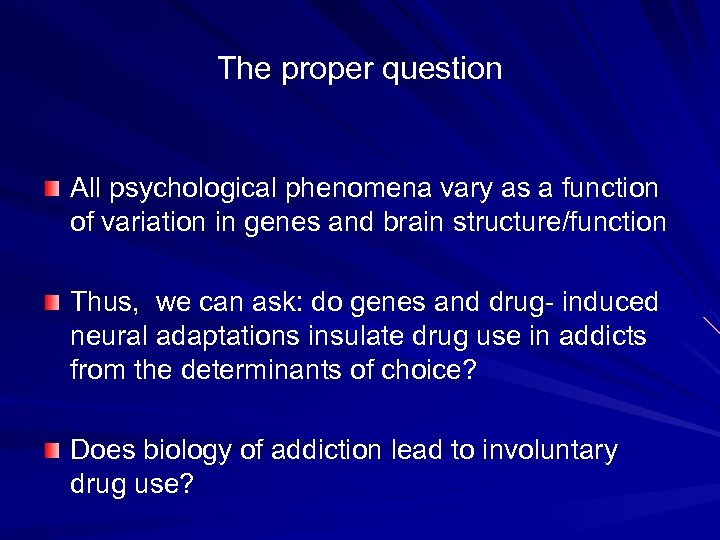 The proper question

All psychological phenomena vary as a function of variation in genes and brain structure/function

Thus,  we can ask: do genes and drug- induced neural adaptations insulate drug use in addicts from the determinants of choice?

Does biology of addiction lead to involuntary drug use?